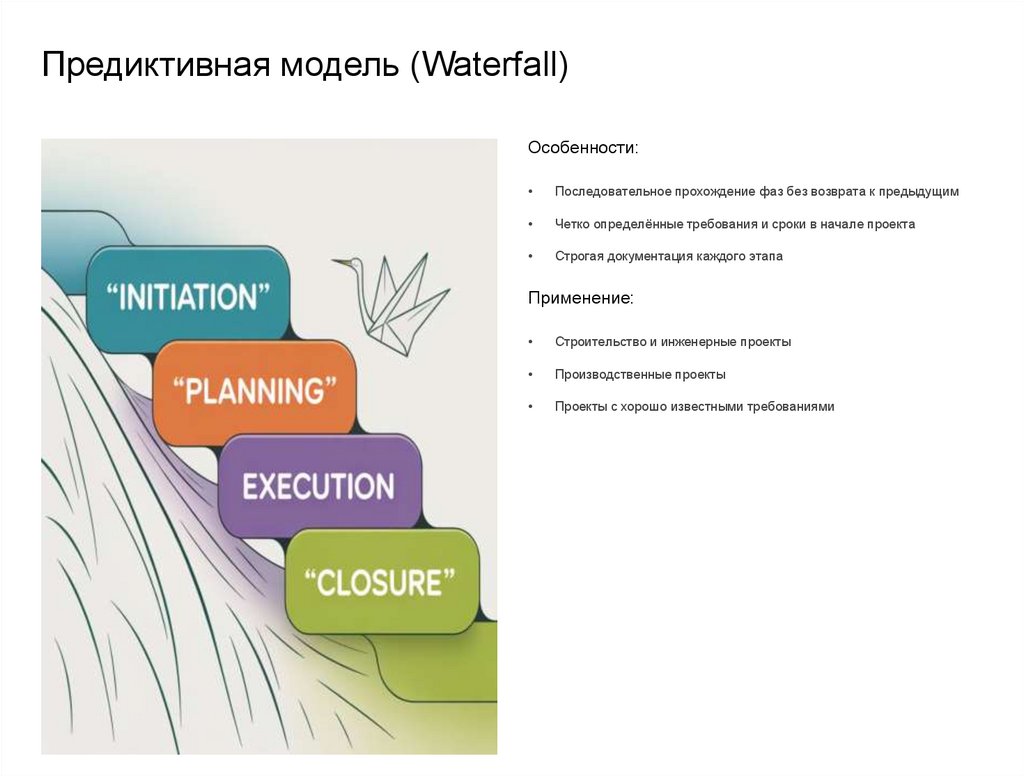 Предиктивная модель (Waterfall)

“INITIATION”

“PLANNING”

EXECUTION

“CLOSURE”

Особенности:

• Последовательное прохождение фаз без возврата к предыдущим

• Четко определённые требования и сроки в начале проекта

• Строгая документация каждого этапа

Применение:

• Строительство и инженерные проекты

• Производственные проекты

• Проекты с хорошо известными требованиями